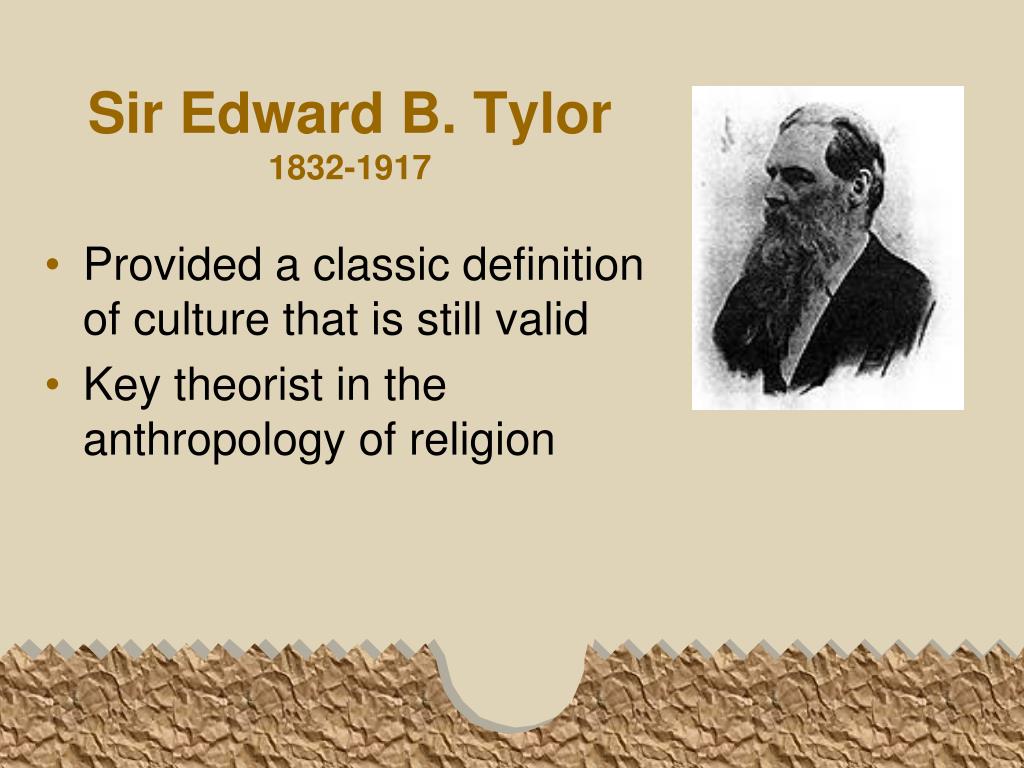 Sir Edward B. Tylor
1832-1917

• Provided a classic definition of culture that is still valid
• Key theorist in the anthropology of religion